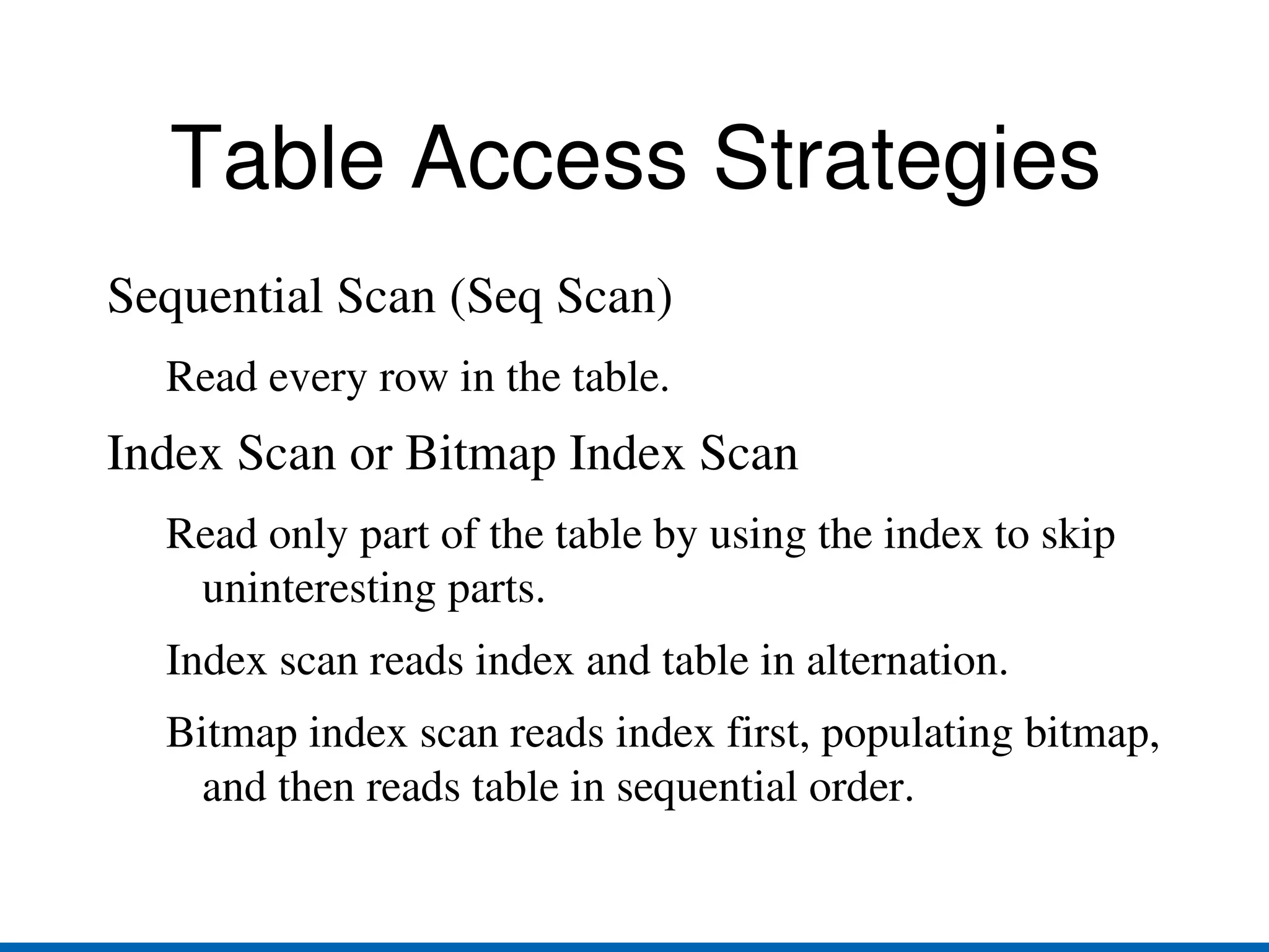 Table Access Strategies

Sequential Scan (Seq Scan)

Read every row in the table.

Index Scan or Bitmap Index Scan

Read only part of the table by using the index to skip uninteresting parts.

Index scan reads index and table in alternation.

Bitmap index scan reads index first, populating bitmap, and then reads table in sequential order.